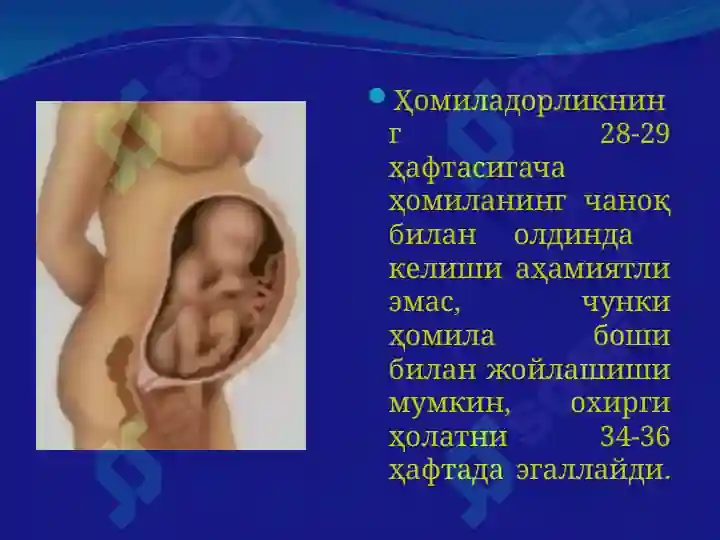 Ҳомиладорликнинг 28-29 ҳафтасигача ҳомиланинг чаноқ билан олдинда келиши аҳамиятли эмас, чунки ҳомила боши билан жойлашиши мумкин, охирги ҳолатни 34-36 ҳафтада эгаллайди.